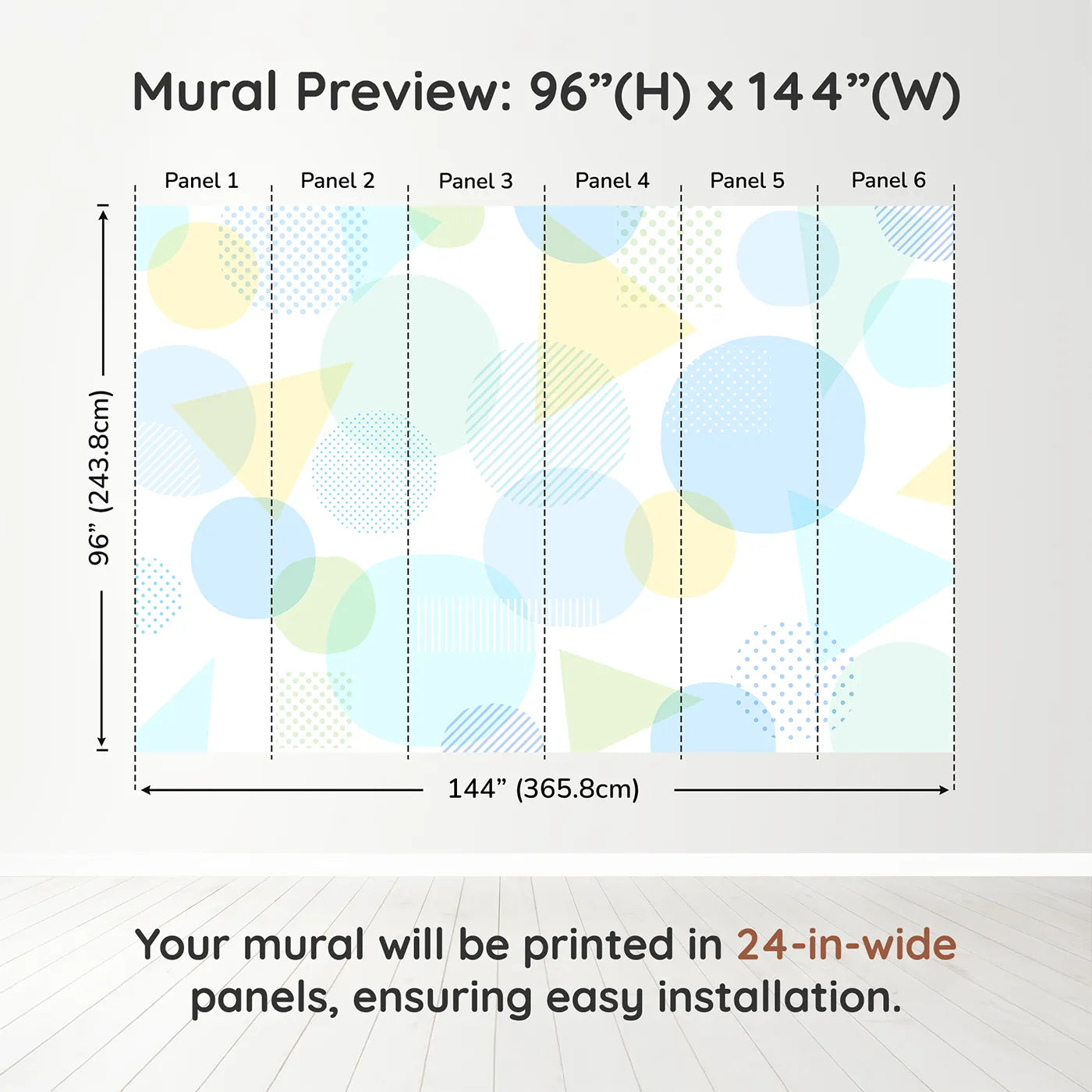 Mural Preview: 96”(H) x 144”(W)

Panel 1
Panel 2
Panel 3
Panel 4
Panel 5
Panel 6

96” (243.8cm)

144” (365.8cm)

Your mural will be printed in 24-in-wide panels, ensuring easy installation.